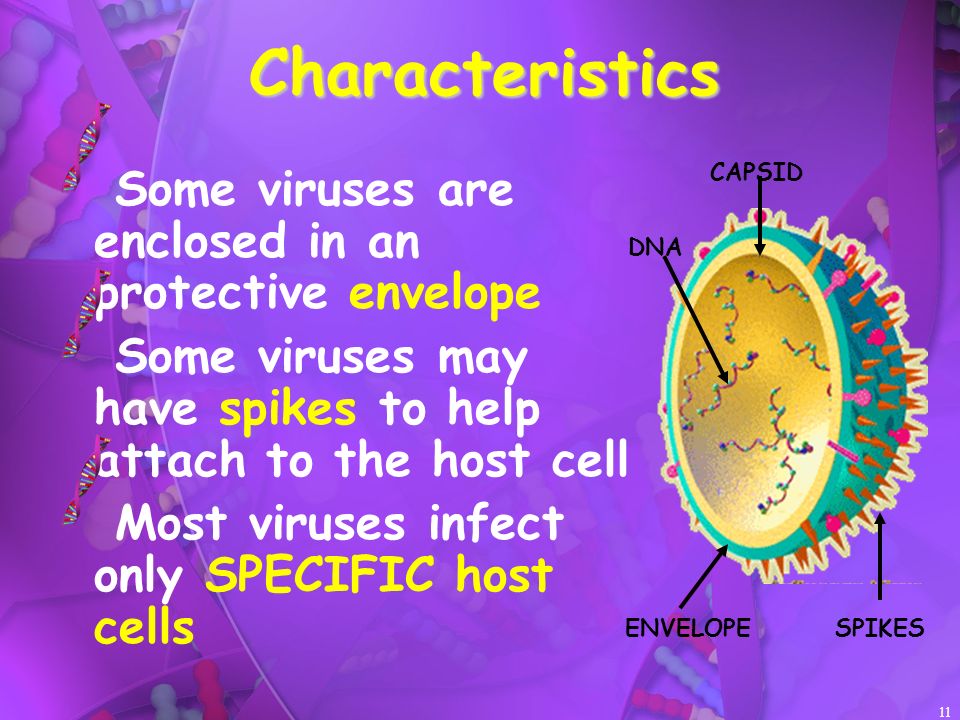 Characteristics

Some viruses are enclosed in an protective envelope

Some viruses may have spikes to help attach to the host cell

Most viruses infect only SPECIFIC host cells

CAPSID

DNA

ENVELOPE

SPIKES

11